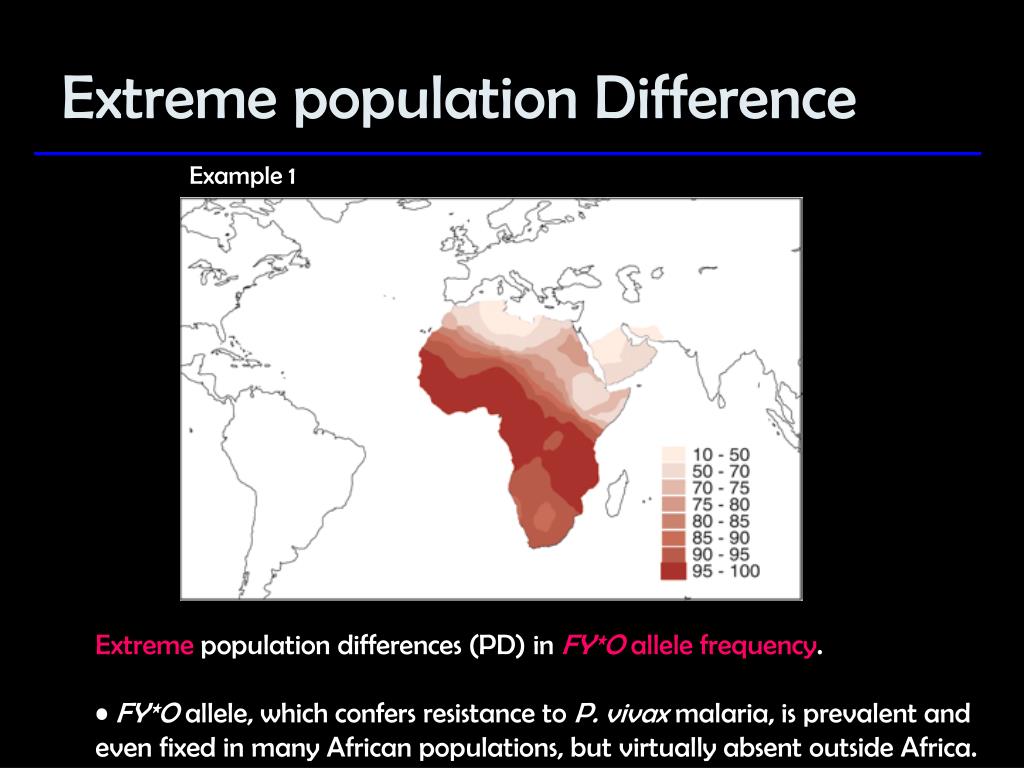 Extreme population Difference

Example 1

10 - 50
50 - 70
70 - 75
75 - 80
80 - 85
85 - 90
90 - 95
95 - 100

Extreme population differences (PD) in FY*O allele frequency.

• FY*O allele, which confers resistance to P. vivax malaria, is prevalent and even fixed in many African populations, but virtually absent outside Africa.